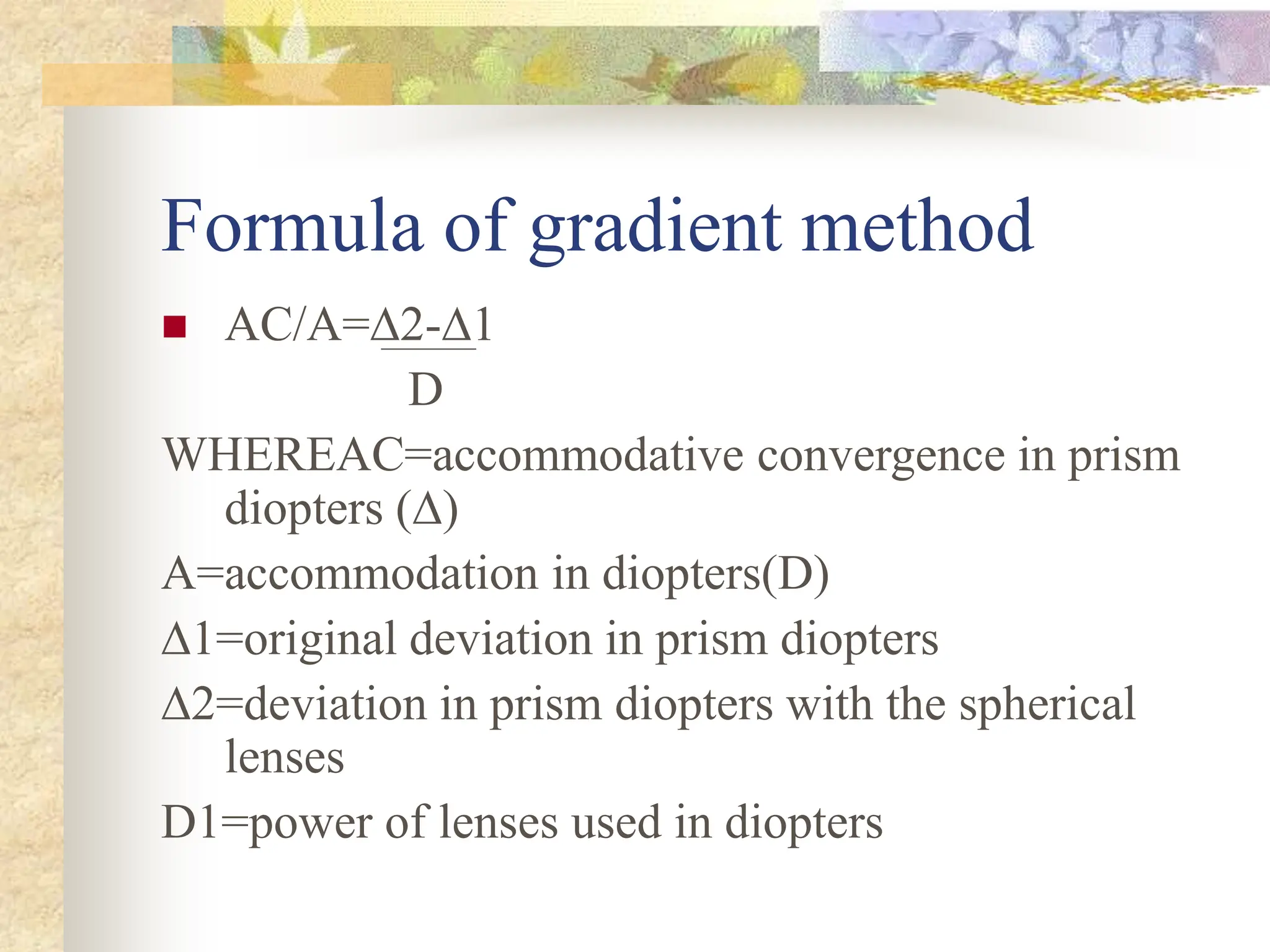 Formula of gradient method

AC/A=$\frac{\Delta 2-\Delta 1}{D}$

WHEREAC=accommodative convergence in prism diopters (Δ)

A=accommodation in diopters(D)

Δ1=original deviation in prism diopters

Δ2=deviation in prism diopters with the spherical lenses

D1=power of lenses used in diopters